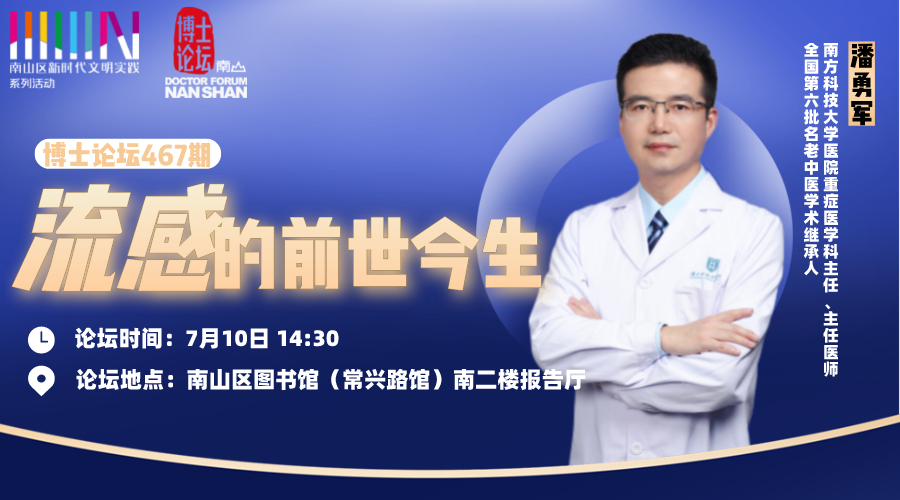 南山区新时代文明实践
系列活动

博士论坛 南山
DOCTOR FORUM NAN SHAN

博士论坛467期

流感的前世今生

论坛时间：7月10日 14:30

论坛地点：南山区图书馆（常兴路馆）南二楼报告厅

潘勇军

南方科技大学医院重症医学科主任、主任医师

全国第六批名老中医学术继承人